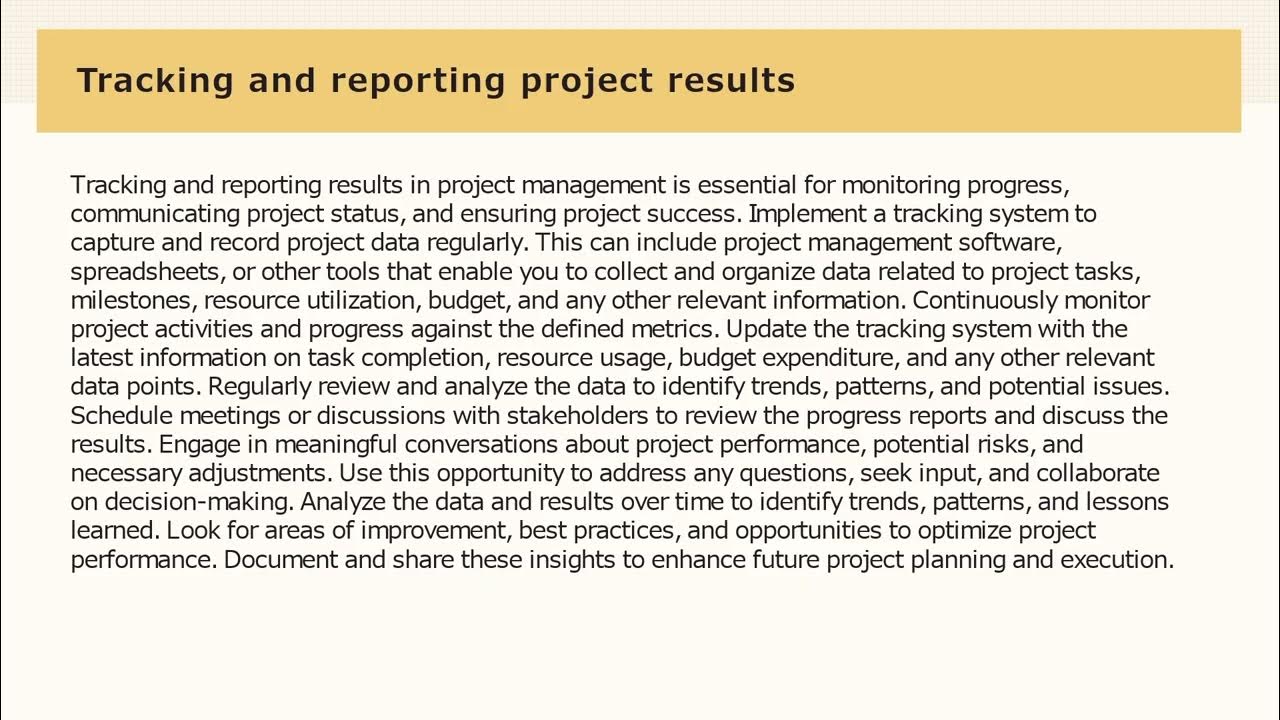 Tracking and reporting project results

Tracking and reporting results in project management is essential for monitoring progress, communicating project status, and ensuring project success. Implement a tracking system to capture and record project data regularly. This can include project management software, spreadsheets, or other tools that enable you to collect and organize data related to project tasks, milestones, resource utilization, budget, and any other relevant information. Continuously monitor project activities and progress against the defined metrics. Update the tracking system with the latest information on task completion, resource usage, budget expenditure, and any other relevant data points. Regularly review and analyze the data to identify trends, patterns, and potential issues. Schedule meetings or discussions with stakeholders to review the progress reports and discuss the results. Engage in meaningful conversations about project performance, potential risks, and necessary adjustments. Use this opportunity to address any questions, seek input, and collaborate on decision-making. Analyze the data and results over time to identify trends, patterns, and lessons learned. Look for areas of improvement, best practices, and opportunities to optimize project performance. Document and share these insights to enhance future project planning and execution.